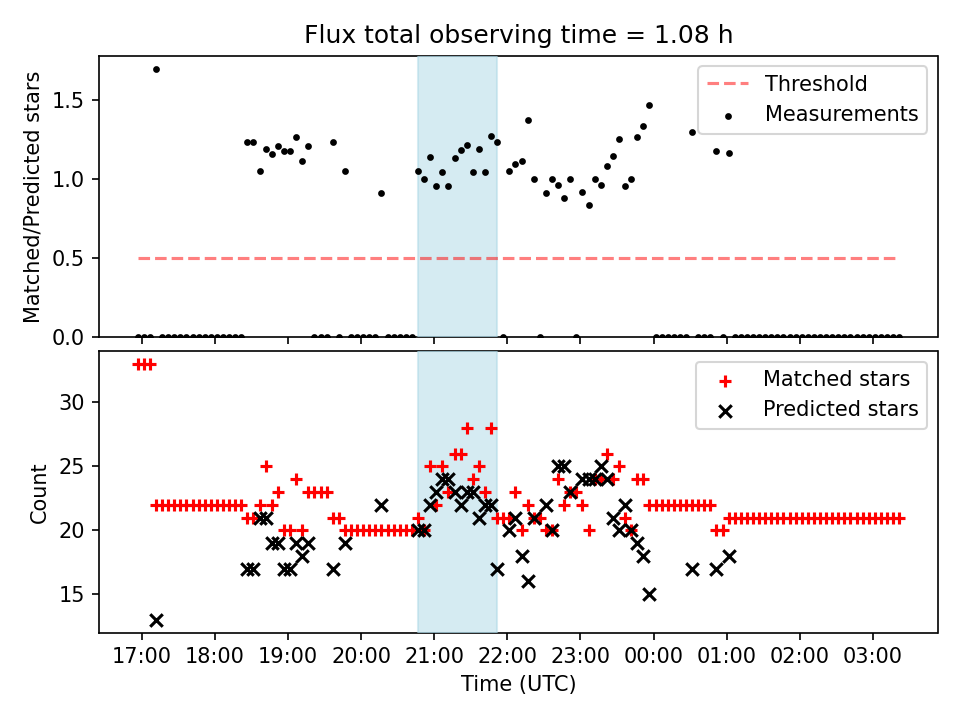 Flux total observing time = 1.08 h

Matched/Predicted stars
1.5
1.0
0.5
0.0

Threshold
Measurements

Count
30
25
20
15

Matched stars
Predicted stars

17:00 18:00 19:00 20:00 21:00 22:00 23:00 00:00 01:00 02:00 03:00
Time (UTC)